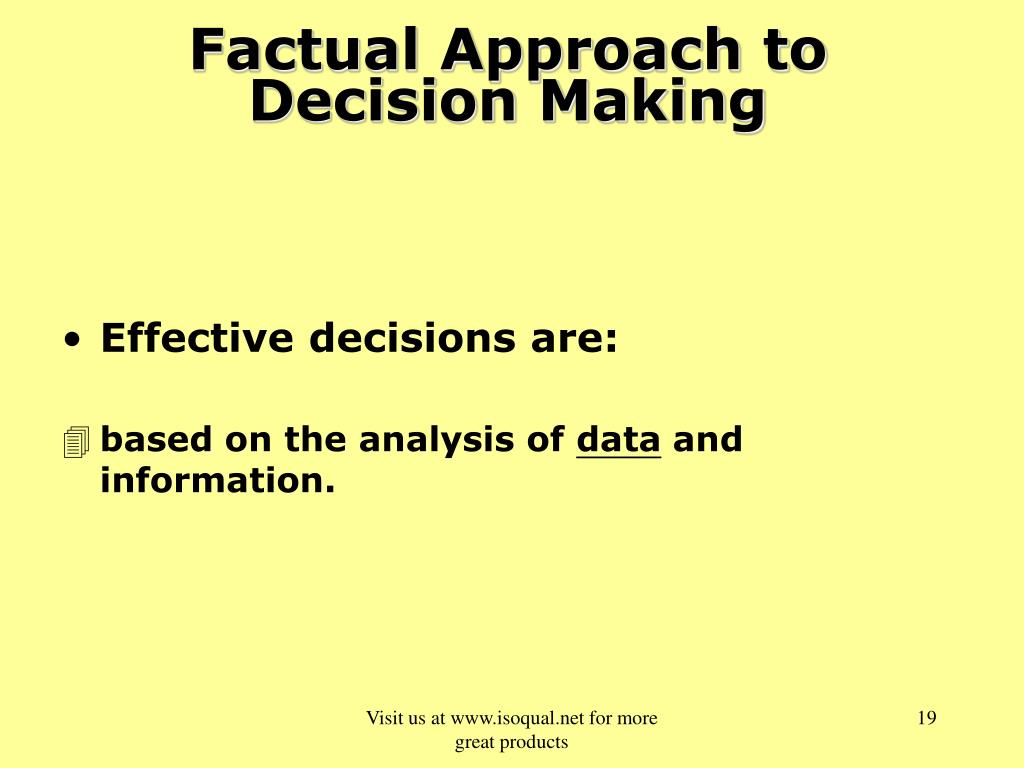 Factual Approach to Decision Making

• Effective decisions are:

based on the analysis of data and information.

Visit us at www.isoqual.net for more great products

19